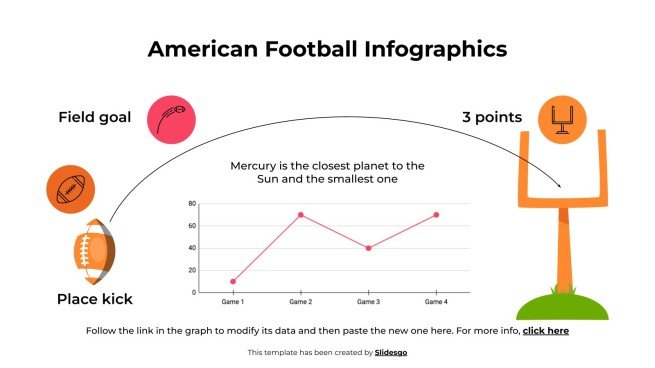 American Football Infographics

Field goal

3 points

Mercury is the closest planet to the Sun and the smallest one

80
60
40
20
0

Game 1 Game 2 Game 3 Game 4

Place kick

Follow the link in the graph to modify its data and then paste the new one here. For more info, click here

This template has been created by Slidesgo